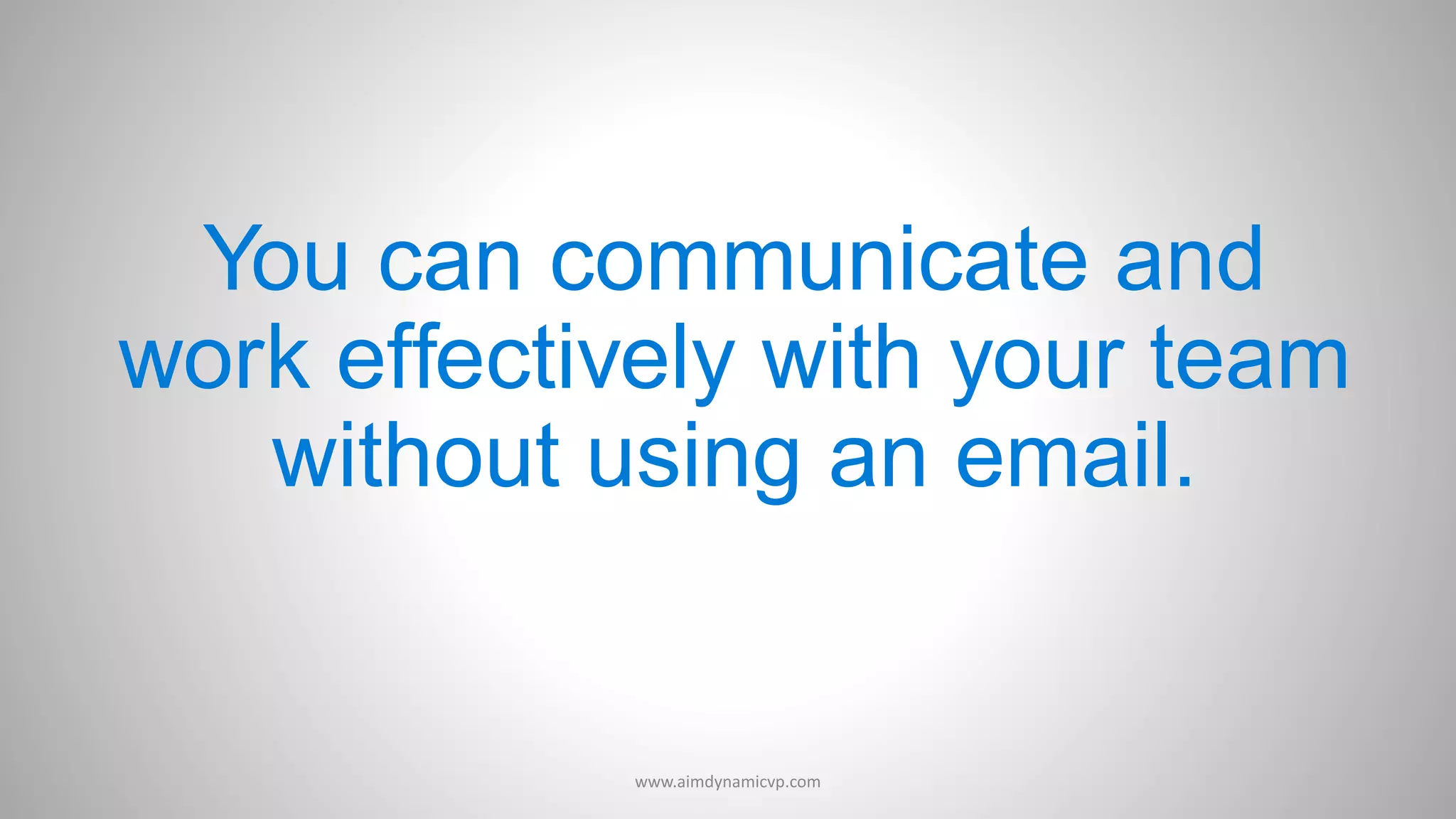 You can communicate and work effectively with your team without using an email.

www.aimdynamicvp.com